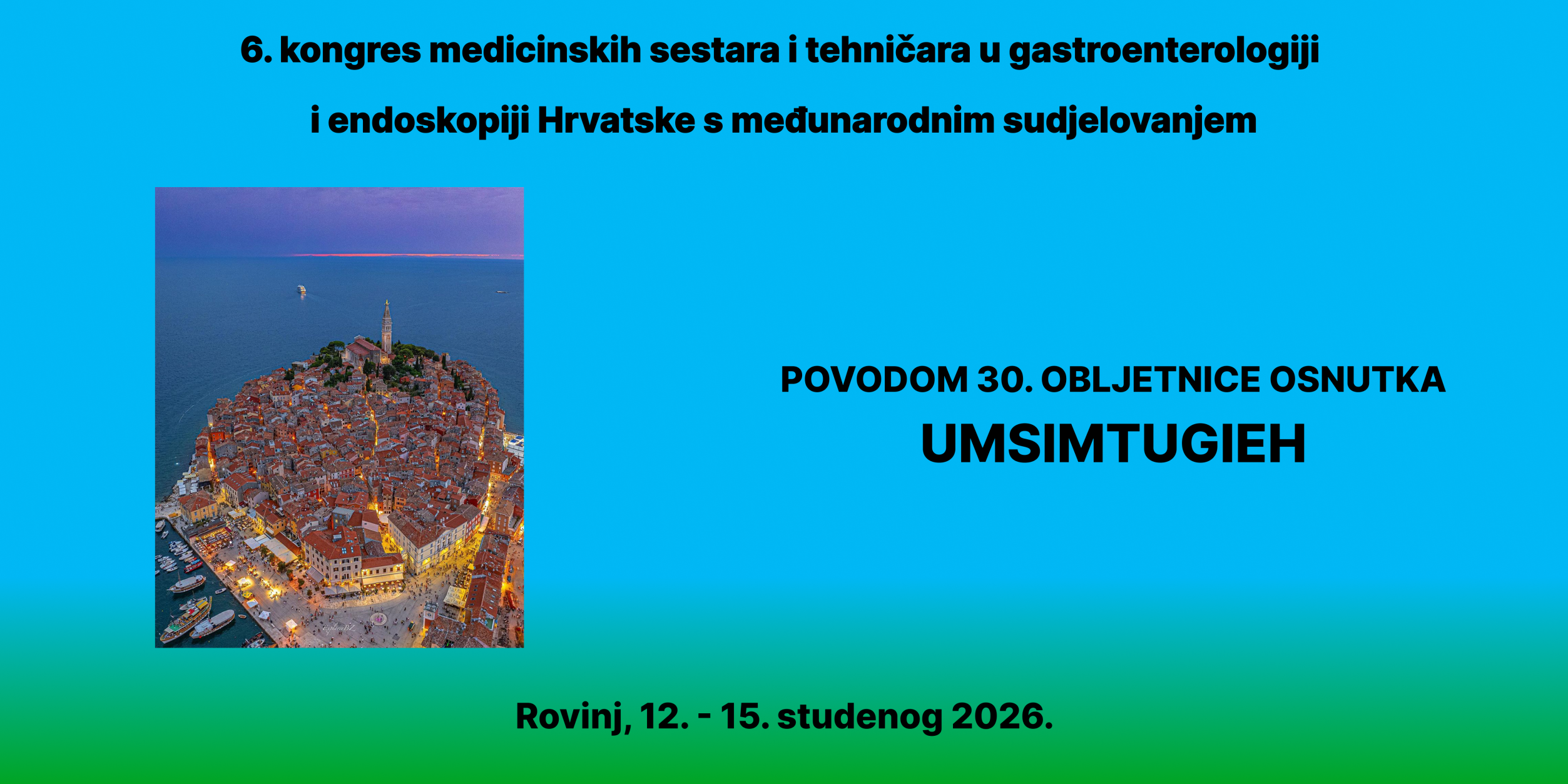 6. kongres medicinskih sestara i tehničara u gastroenterologiji

i endoskopiji Hrvatske s međunarodnim sudjelovanjem

POVODOM 30. OBLJETNICE OSNUTKA
UMSIMTUGIEH

Rovinj, 12. - 15. studenog 2026.